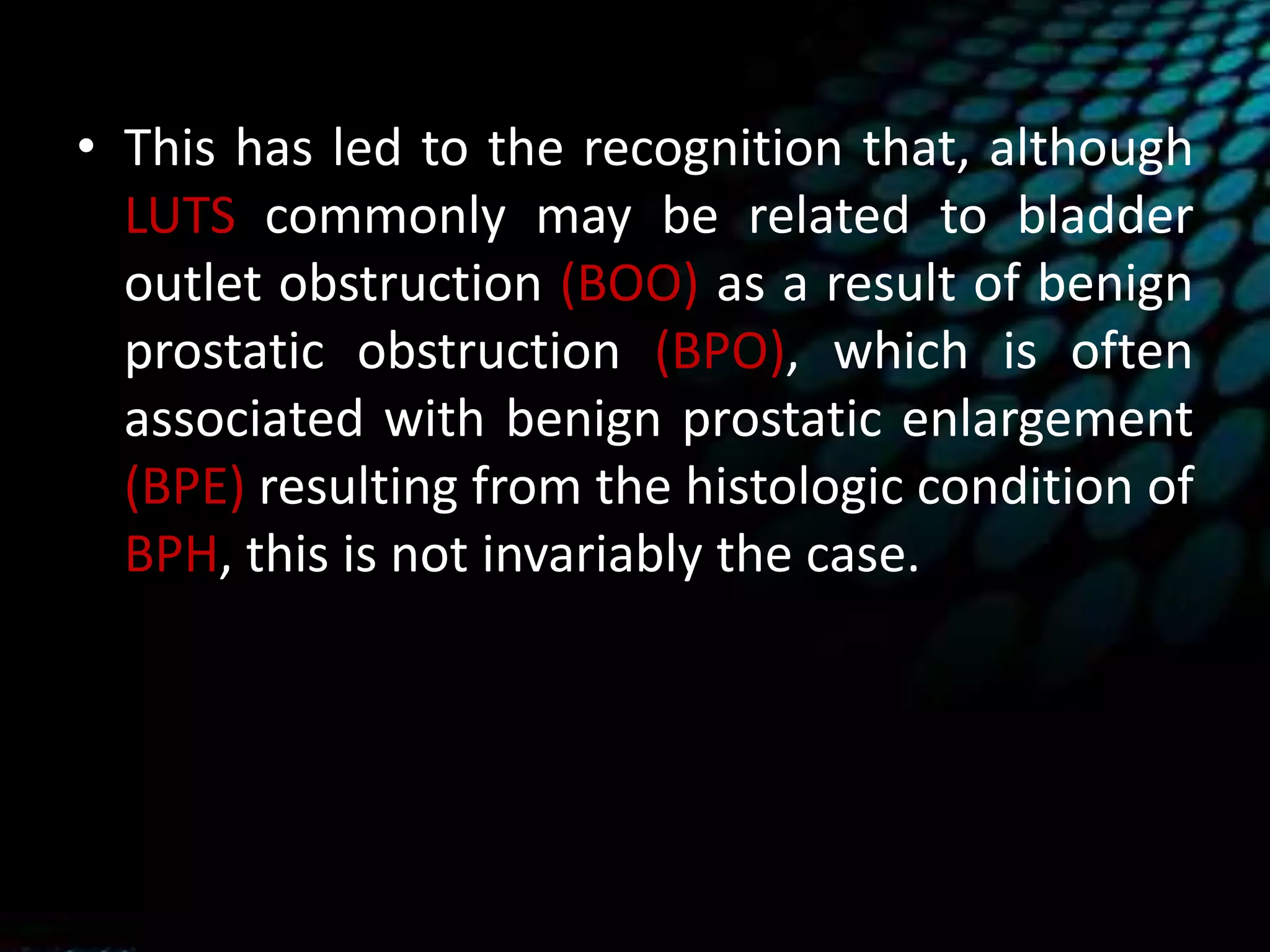 • This has led to the recognition that, although LUTS commonly may be related to bladder outlet obstruction (BOO) as a result of benign prostatic obstruction (BPO), which is often associated with benign prostatic enlargement (BPE) resulting from the histologic condition of BPH, this is not invariably the case.